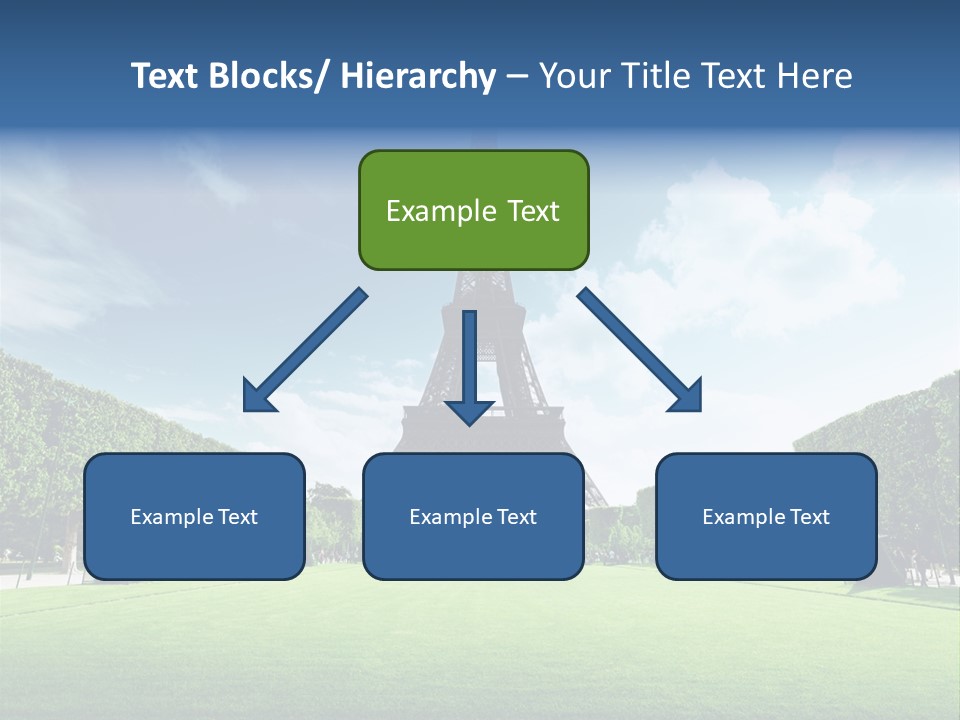 Text Blocks/ Hierarchy – Your Title Text Here

Example Text

Example Text

Example Text

Example Text